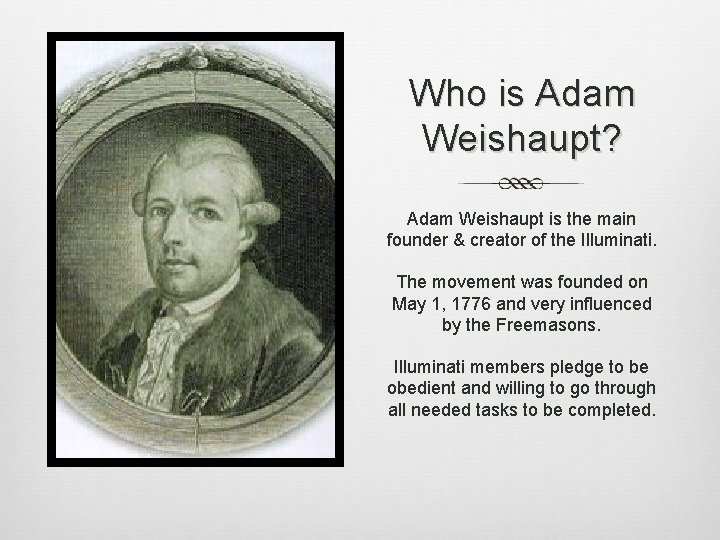 Who is Adam Weishaupt?

Adam Weishaupt is the main founder & creator of the Illuminati.

The movement was founded on May 1, 1776 and very influenced by the Freemasons.

Illuminati members pledge to be obedient and willing to go through all needed tasks to be completed.